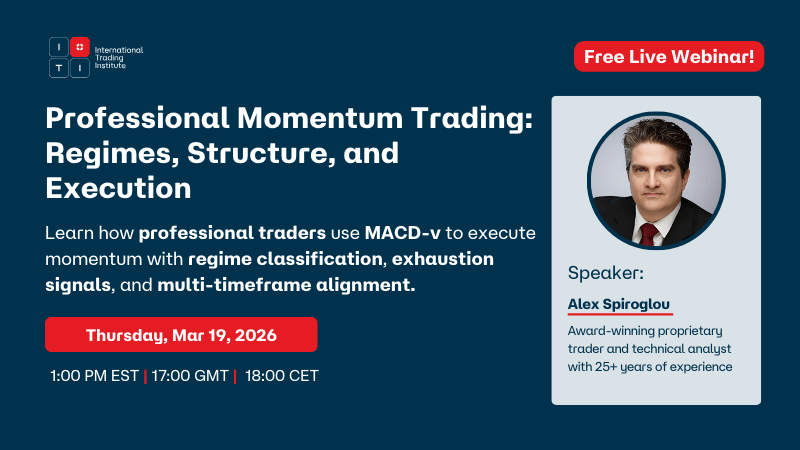 I T I

International Trading Institute

Free Live Webinar!

Professional Momentum Trading: Regimes, Structure, and Execution

Learn how professional traders use MACD-v to execute momentum with regime classification, exhaustion signals, and multi-timeframe alignment.

Thursday, Mar 19, 2026

1:00 PM EST | 17:00 GMT | 18:00 CET

Speaker:

Alex Spiroglou

Award-winning proprietary trader and technical analyst with 25+ years of experience